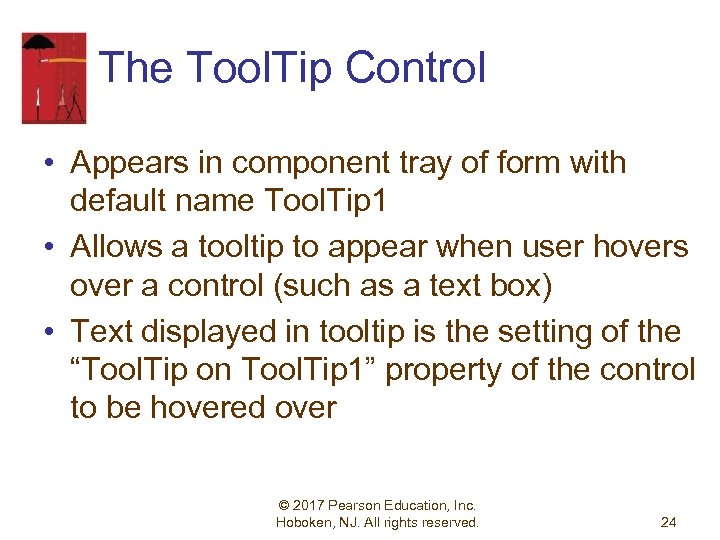 The ToolTip Control

• Appears in component tray of form with default name ToolTip1
• Allows a tooltip to appear when user hovers over a control (such as a text box)
• Text displayed in tooltip is the setting of the “ToolTip on ToolTip1” property of the control to be hovered over

© 2017 Pearson Education, Inc. Hoboken, NJ. All rights reserved.

24